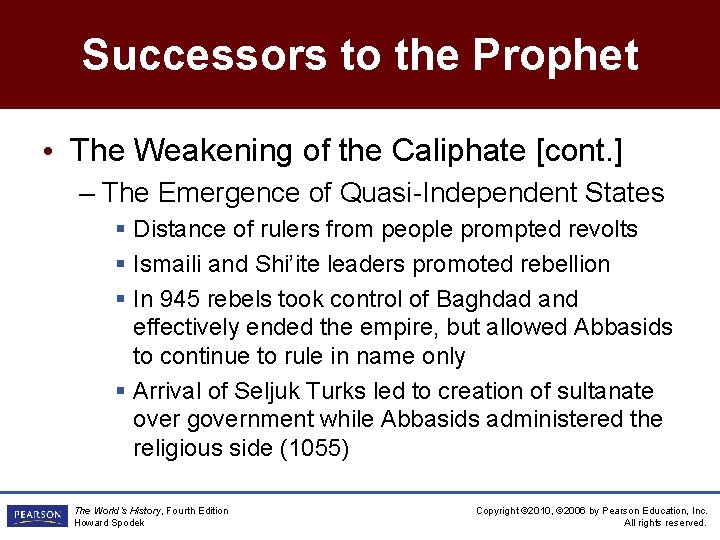 Successors to the Prophet

• The Weakening of the Caliphate [cont.]

– The Emergence of Quasi-Independent States

▪ Distance of rulers from people prompted revolts

▪ Ismaili and Shi'ite leaders promoted rebellion

▪ In 945 rebels took control of Baghdad and effectively ended the empire, but allowed Abbasids to continue to rule in name only

▪ Arrival of Seljuk Turks led to creation of sultanate over government while Abbasids administered the religious side (1055)

PEARSON

The World's History, Fourth Edition
Howard Spodek

Copyright ©2010, ©2006 by Pearson Education, Inc.
All rights reserved.